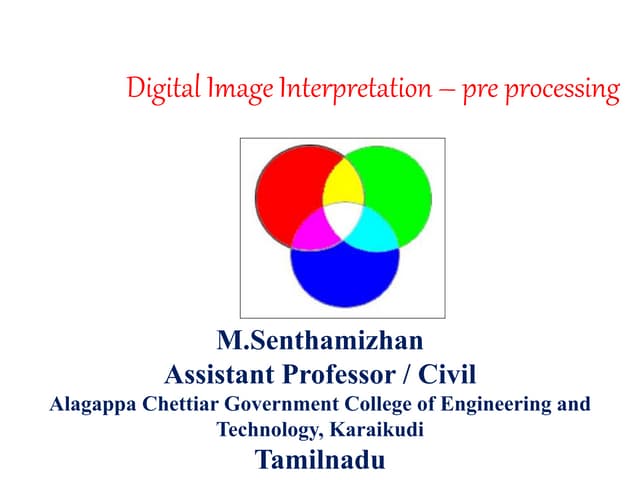 Digital Image Interpretation – pre processing

M.Senthamizhan
Assistant Professor / Civil
Alagappa Chettiar Government College of Engineering and Technology, Karaikudi
Tamilnadu